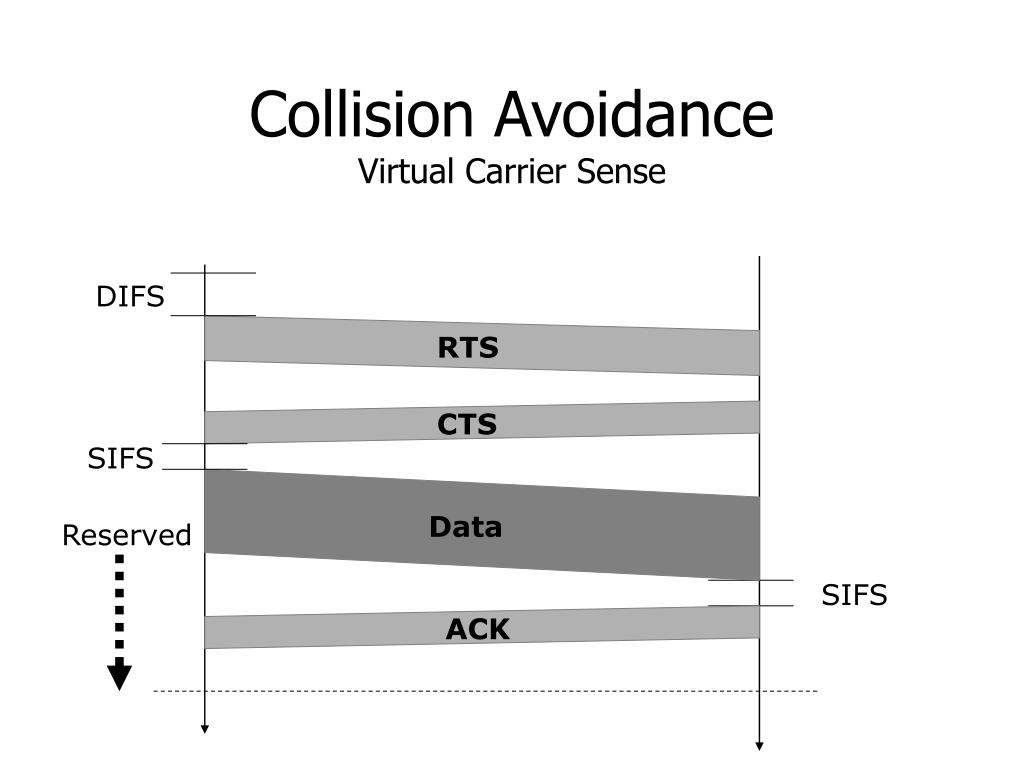 Collision Avoidance
Virtual Carrier Sense

DIFS
RTS
CTS
SIFS
Data
Reserved
SIFS
ACK